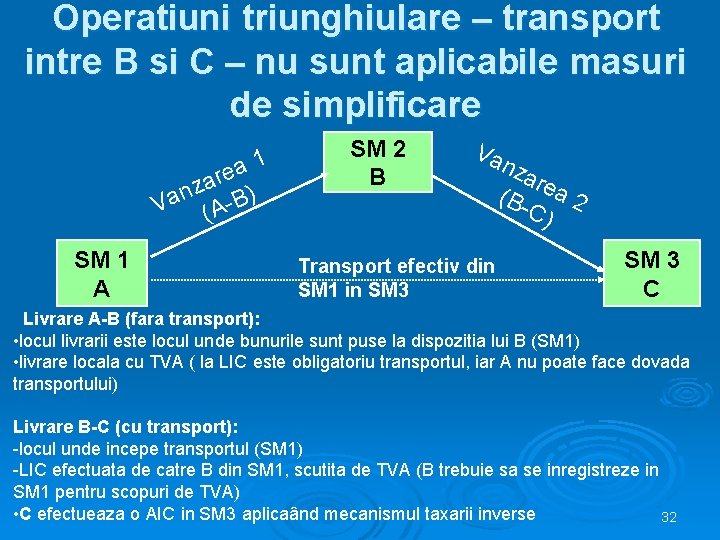 Operatiuni triunghiulare – transport intre B si C – nu sunt aplicabile masuri de simplificare

SM 2
B

Vanzarea 1
(A-B)

Vanzarea 2
(B-C)

SM 1
A

Transport efectiv din SM1 in SM3

SM 3
C

Livrare A-B (fara transport):
•locul livrarii este locul unde bunurile sunt puse la dispozitia lui B (SM1)
•livrare locala cu TVA ( la LIC este obligatoriu transportul, iar A nu poate face dovada transportului)

Livrare B-C (cu transport):
-locul unde incepe transportul (SM1)
-LIC efectuata de catre B din SM1, scutita de TVA (B trebuie sa se inregistreze in SM1 pentru scopuri de TVA)
•C efectueaza o AIC in SM3 aplicaând mecanismul taxarii inverse

32